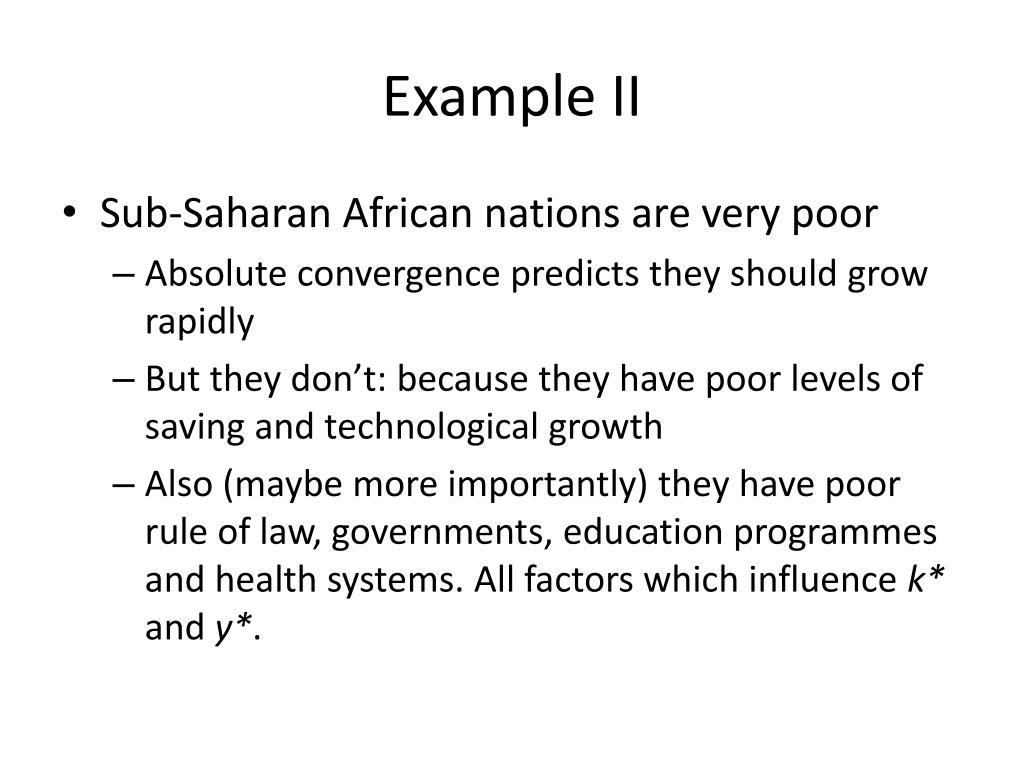 Example II

• Sub-Saharan African nations are very poor
– Absolute convergence predicts they should grow rapidly
– But they don’t: because they have poor levels of saving and technological growth
– Also (maybe more importantly) they have poor rule of law, governments, education programmes and health systems. All factors which influence $k^*$ and $y^*$.